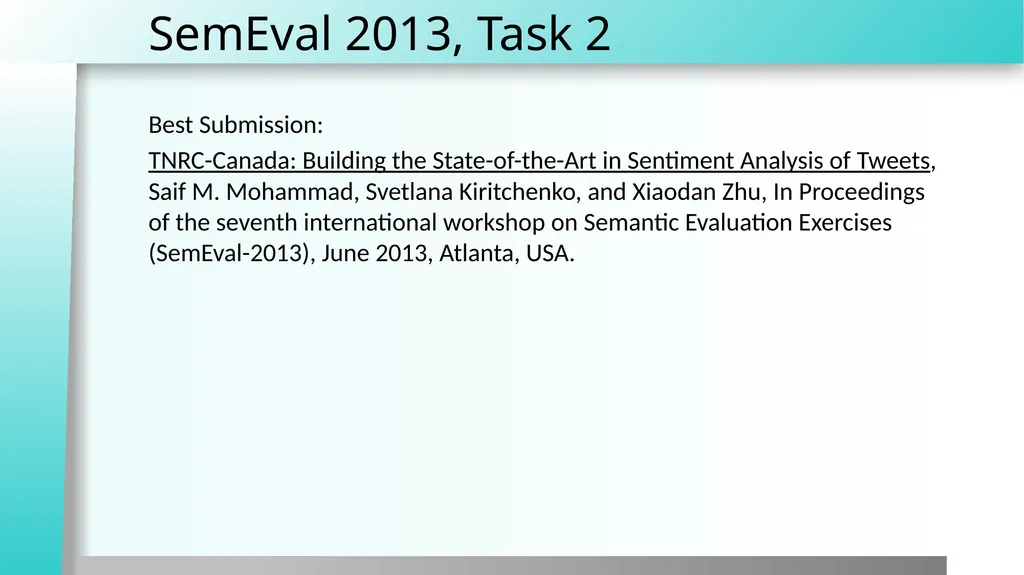 SemEval 2013, Task 2

Best Submission:

TNRC-Canada: Building the State-of-the-Art in Sentiment Analysis of Tweets, Saif M. Mohammad, Svetlana Kiritchenko, and Xiaodan Zhu, In Proceedings of the seventh international workshop on Semantic Evaluation Exercises (SemEval-2013), June 2013, Atlanta, USA.